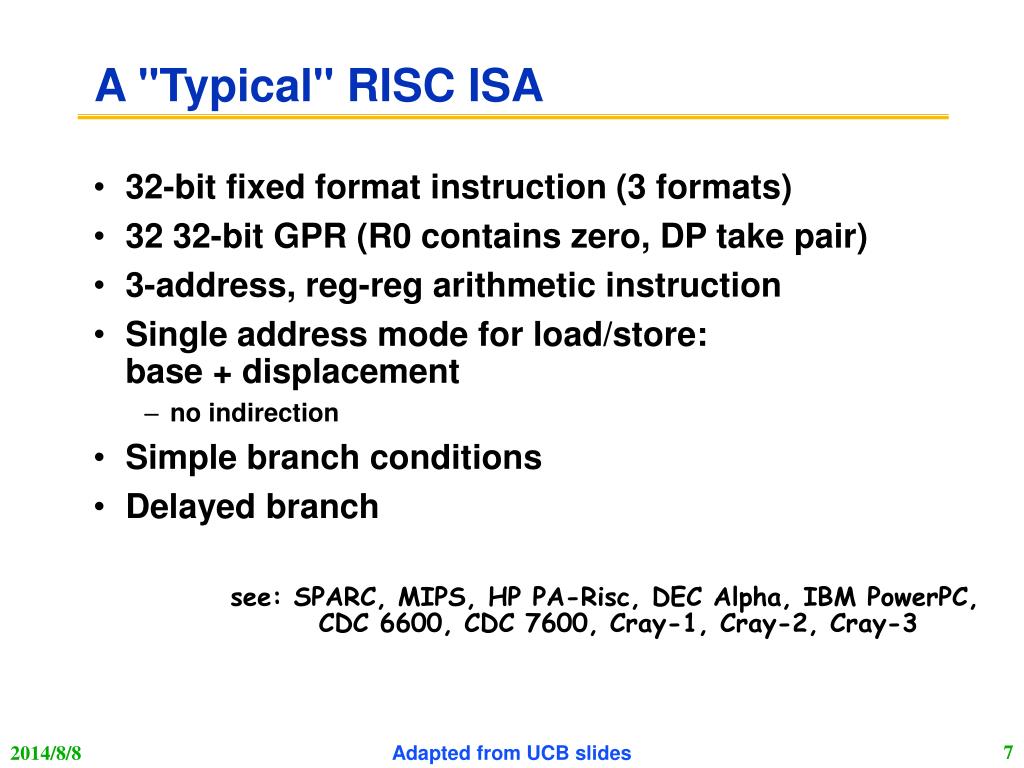 A "Typical" RISC ISA

• 32-bit fixed format instruction (3 formats)
• 32 32-bit GPR (R0 contains zero, DP take pair)
• 3-address, reg-reg arithmetic instruction
• Single address mode for load/store: base + displacement
– no indirection
• Simple branch conditions
• Delayed branch

see: SPARC, MIPS, HP PA-Risc, DEC Alpha, IBM PowerPC, CDC 6600, CDC 7600, Cray-1, Cray-2, Cray-3

2014/8/8

Adapted from UCB slides

7